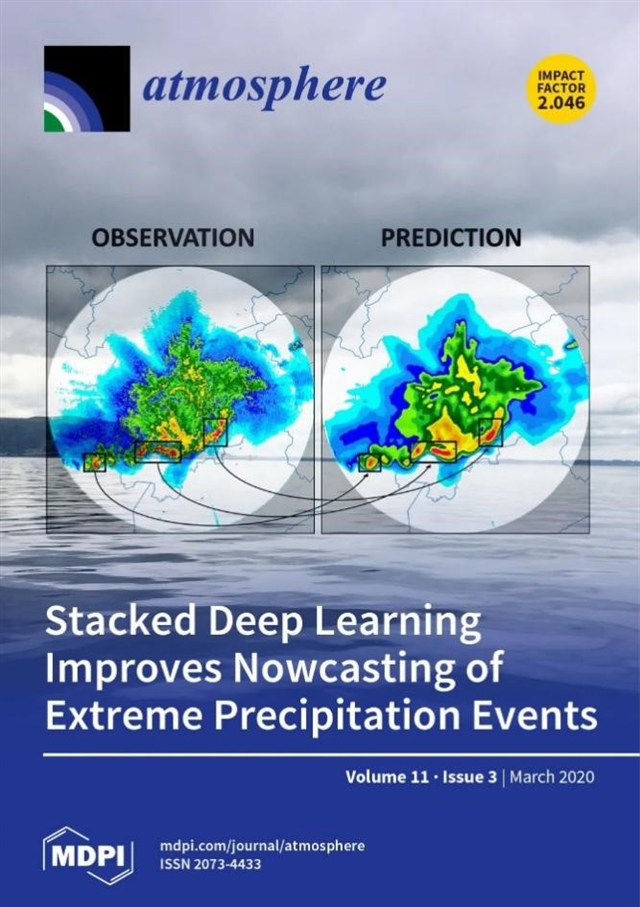 atmosphere

IMPACT FACTOR 2.046

OBSERVATION

PREDICTION

Stacked Deep Learning Improves Nowcasting of Extreme Precipitation Events

Volume 11 · Issue 3 | March 2020

MDPI

mdpi.com/journal/atmosphere
ISSN 2073-4433